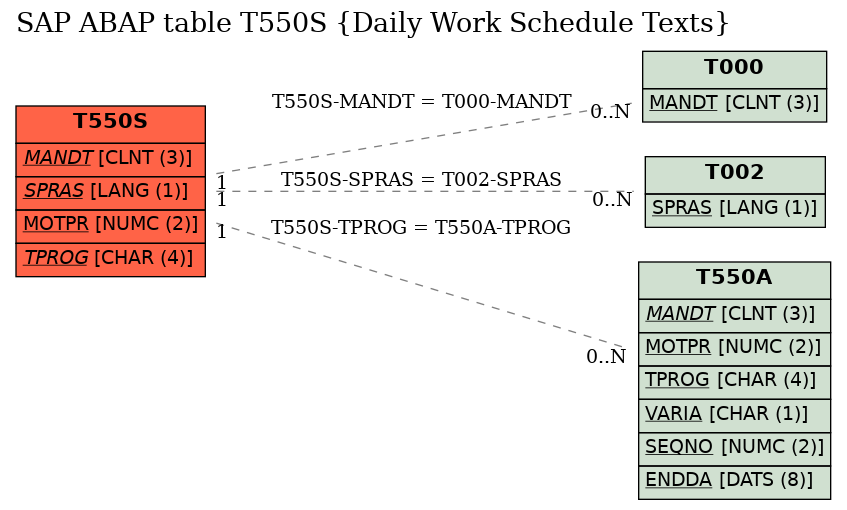 SAP ABAP table T550S {Daily Work Schedule Texts}

T550S
MANDT [CLNT (3)]
SPRAS [LANG (1)]
MOTPR [NUMC (2)]
TPROG [CHAR (4)]

T550S-MANDT = T000-MANDT
1
0..N

T550S-SPRAS = T002-SPRAS
1
0..N

T550S-TPROG = T550A-TPROG
1
0..N

T000
MANDT [CLNT (3)]

T002
SPRAS [LANG (1)]

T550A
MANDT [CLNT (3)]
MOTPR [NUMC (2)]
TPROG [CHAR (4)]
VARIA [CHAR (1)]
SEQNO [NUMC (2)]
ENDDA [DATS (8)]